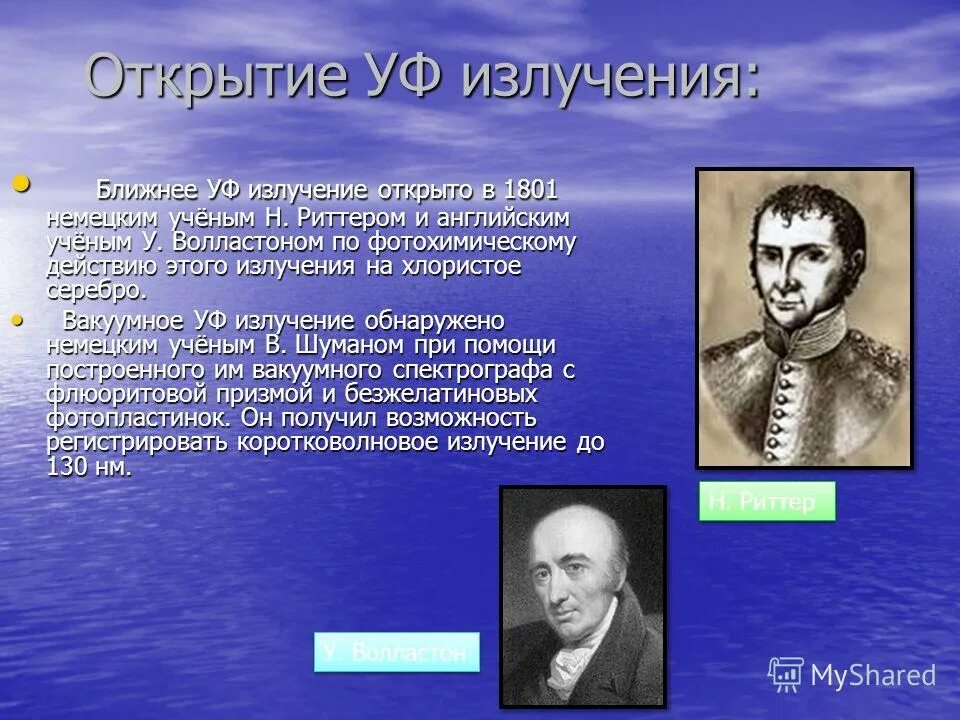 Открытие УФ излучения:

• Ближнее УФ излучение открыто в 1801 немецким учёным Н. Риттером и английским учёным У. Волластоном по фотохимическому действию этого излучения на хлористое серебро.

• Вакуумное УФ излучение обнаружено немецким учёным В. Шуманом при помощи построенного им вакуумного спектрографа с флюоритовой призмой и безжелатиновых фотопластинок. Он получил возможность регистрировать коротковолновое излучение до 130 нм.

Н. Риттер

У. Волластон

MyShared